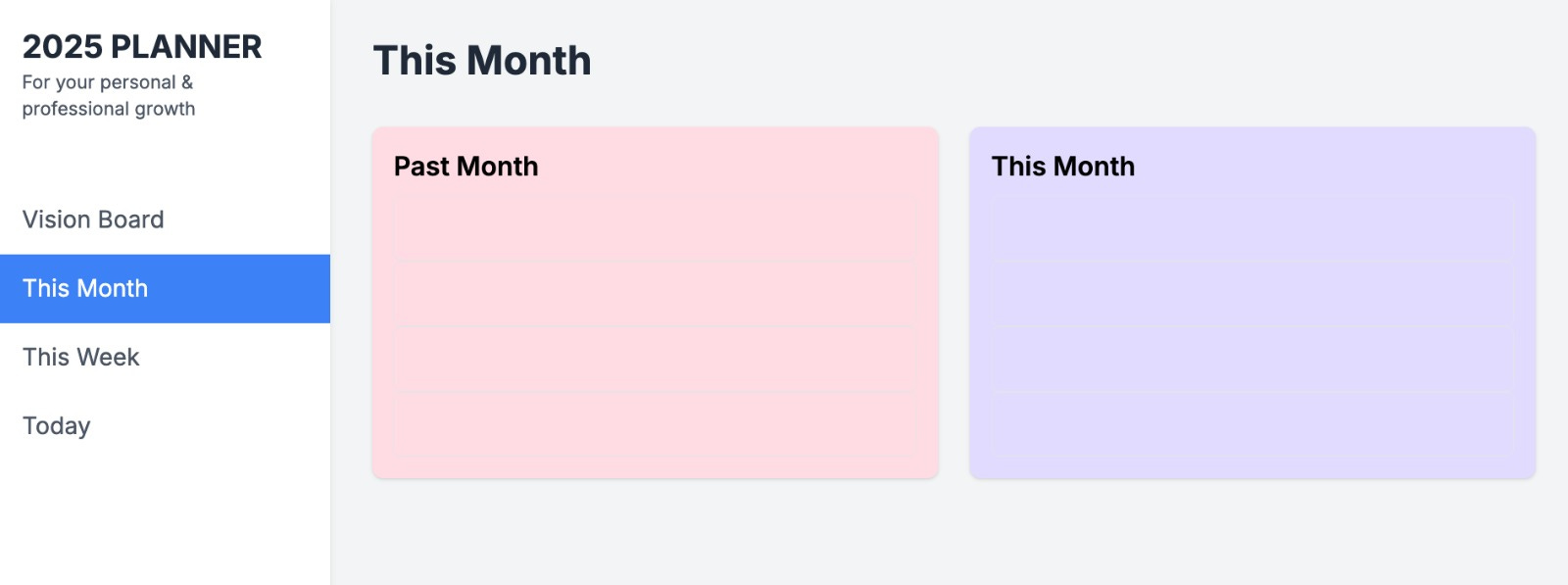 2025 PLANNER
For your personal & professional growth

Vision Board
This Month
This Week
Today

This Month

Past Month

This Month